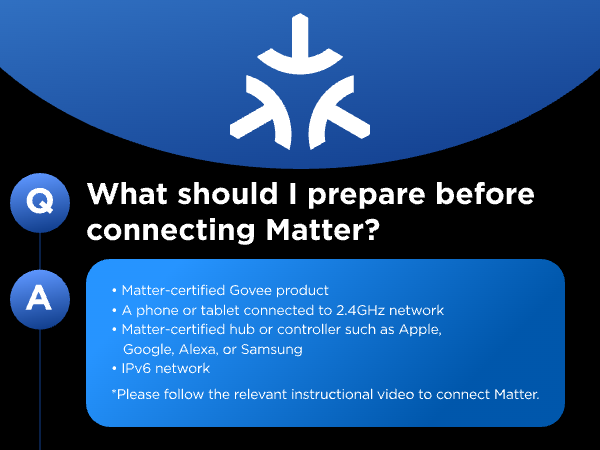 Q

What should I prepare before connecting Matter?

A

• Matter-certified Govee product
• A phone or tablet connected to 2.4GHz network
• Matter-certified hub or controller such as Apple, Google, Alexa, or Samsung
• IPv6 network

*Please follow the relevant instructional video to connect Matter.